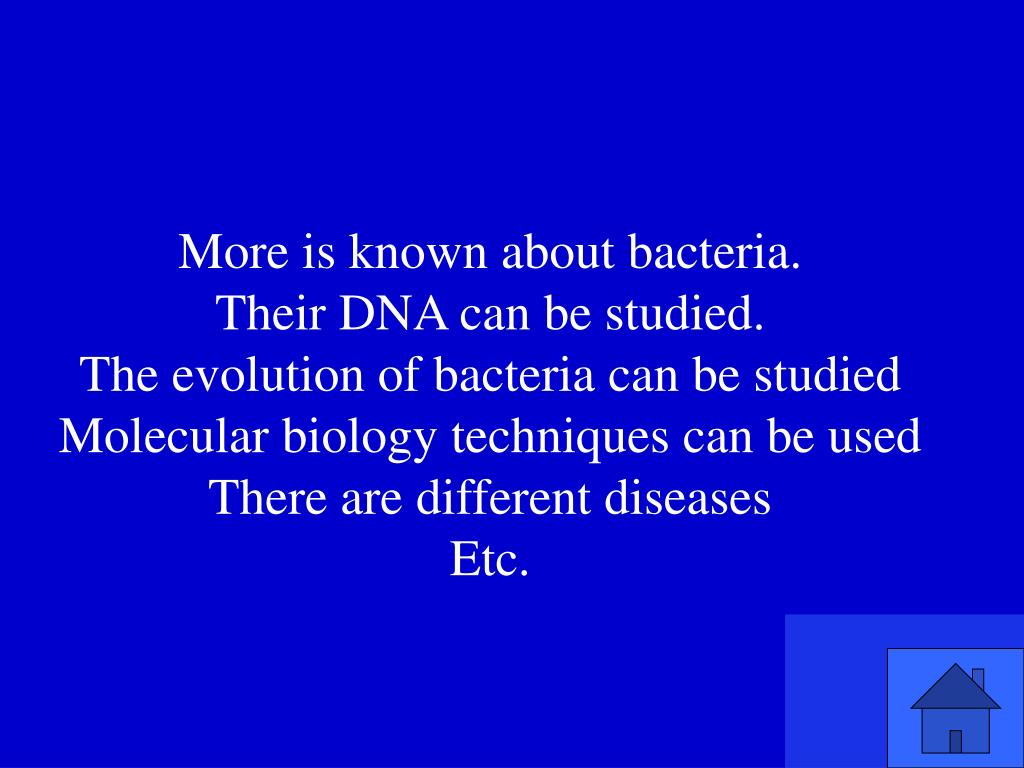 More is known about bacteria.
Their DNA can be studied.
The evolution of bacteria can be studied
Molecular biology techniques can be used
There are different diseases
Etc.